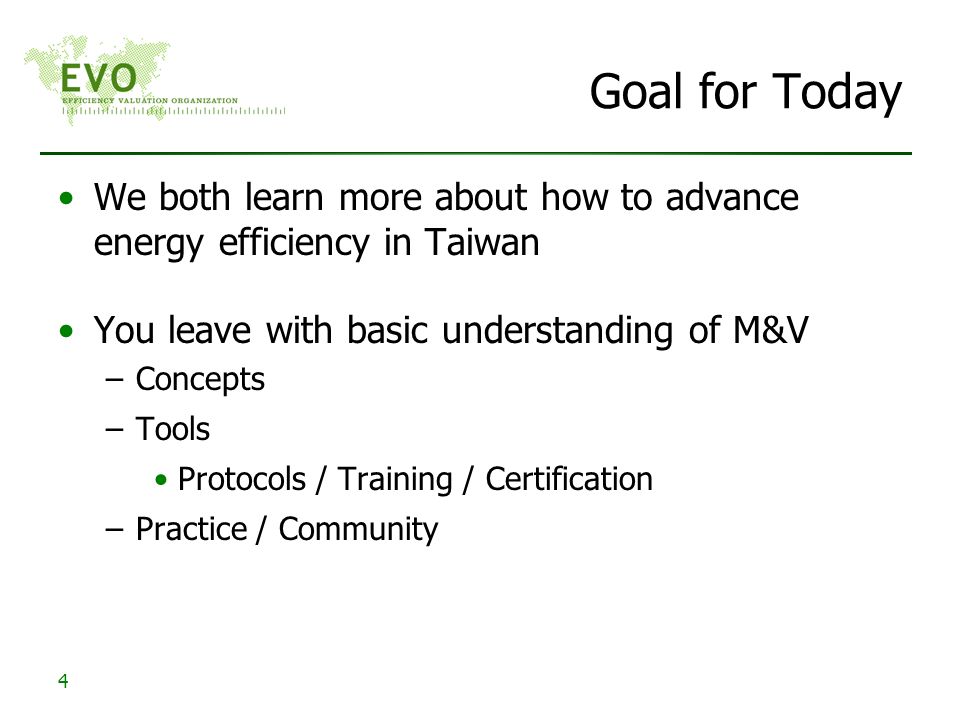 EVO
EFFICIENCY VALUATION ORGANIZATION

Goal for Today

• We both learn more about how to advance energy efficiency in Taiwan

• You leave with basic understanding of M&V
– Concepts
– Tools
• Protocols / Training / Certification
– Practice / Community

4